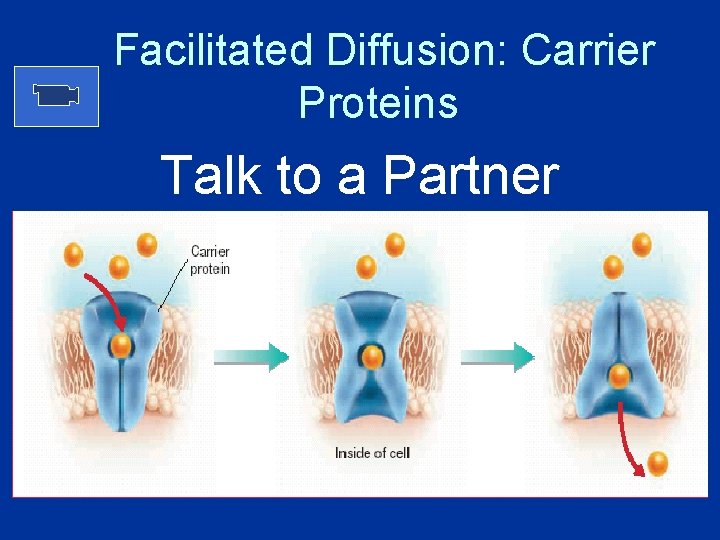 Facilitated Diffusion: Carrier Proteins

Talk to a Partner

Carrier protein

Inside of cell